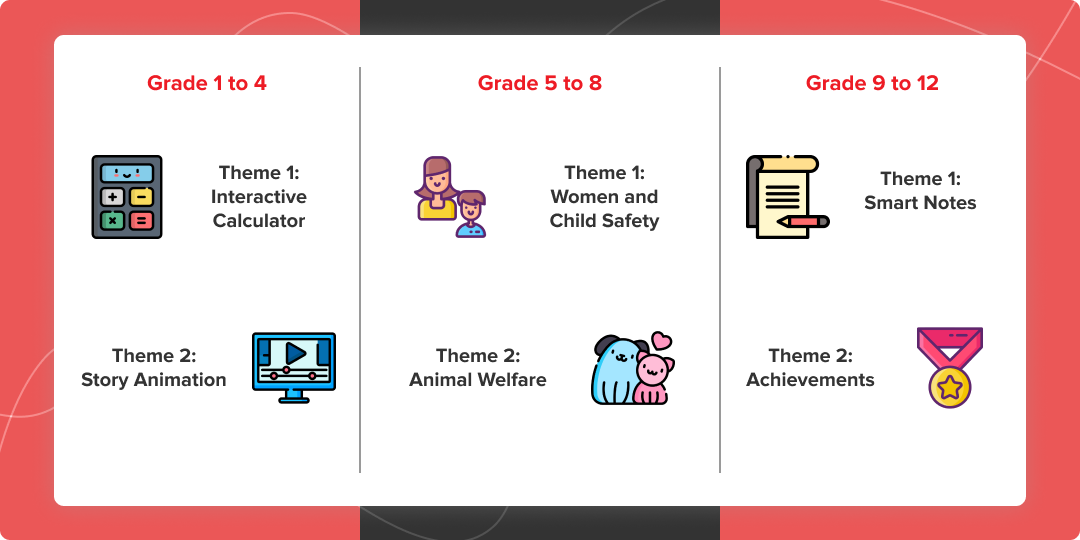 Grade 1 to 4

Theme 1: Interactive Calculator

Theme 2: Story Animation

Grade 5 to 8

Theme 1: Women and Child Safety

Theme 2: Animal Welfare

Grade 9 to 12

Theme 1: Smart Notes

Theme 2: Achievements